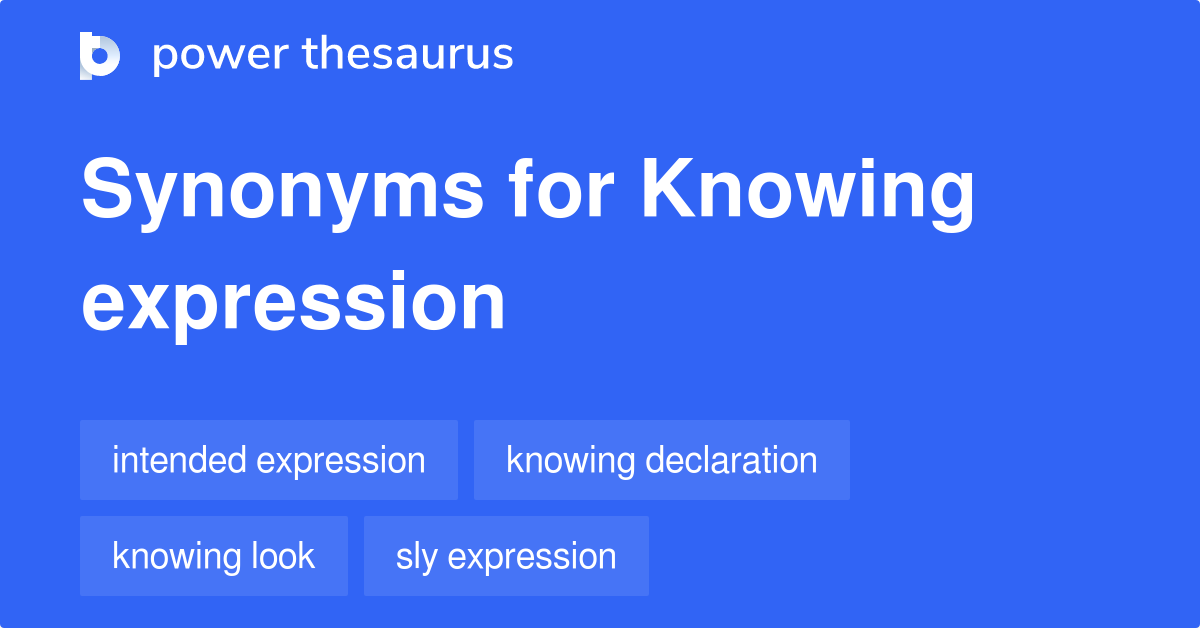 power thesaurus

Synonyms for Knowing expression

intended expression
knowing declaration
knowing look
sly expression